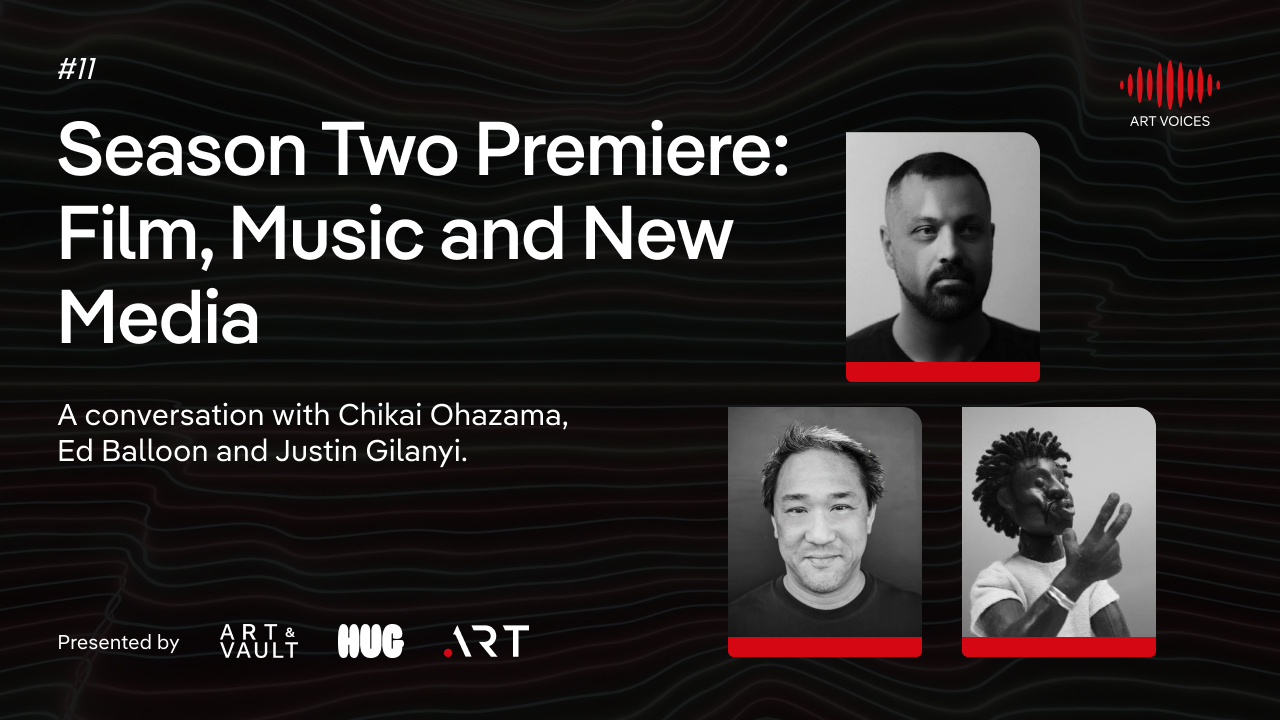 #11

ART VOICES

Season Two Premiere: Film, Music and New Media

A conversation with Chikai Ohazama, Ed Balloon and Justin Gilanyi.

Presented by ART & VAULT HUG .ART